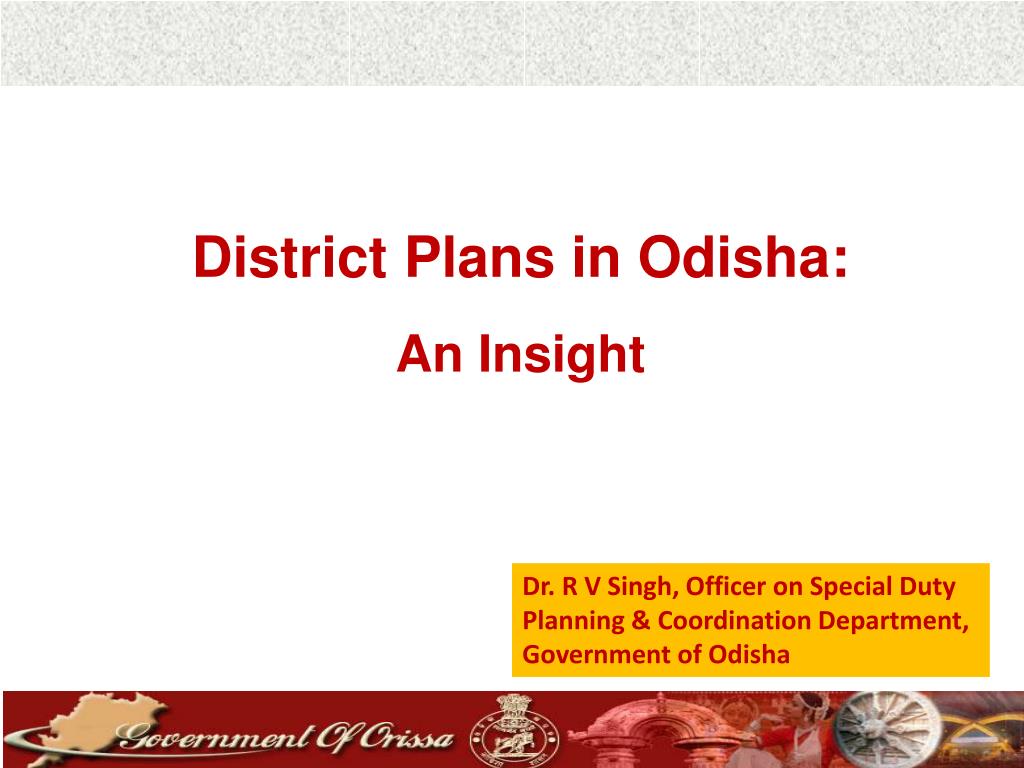 District Plans in Odisha:

An Insight

Dr. R V Singh, Officer on Special Duty
Planning & Coordination Department,
Government of Odisha

Government Of Orissa